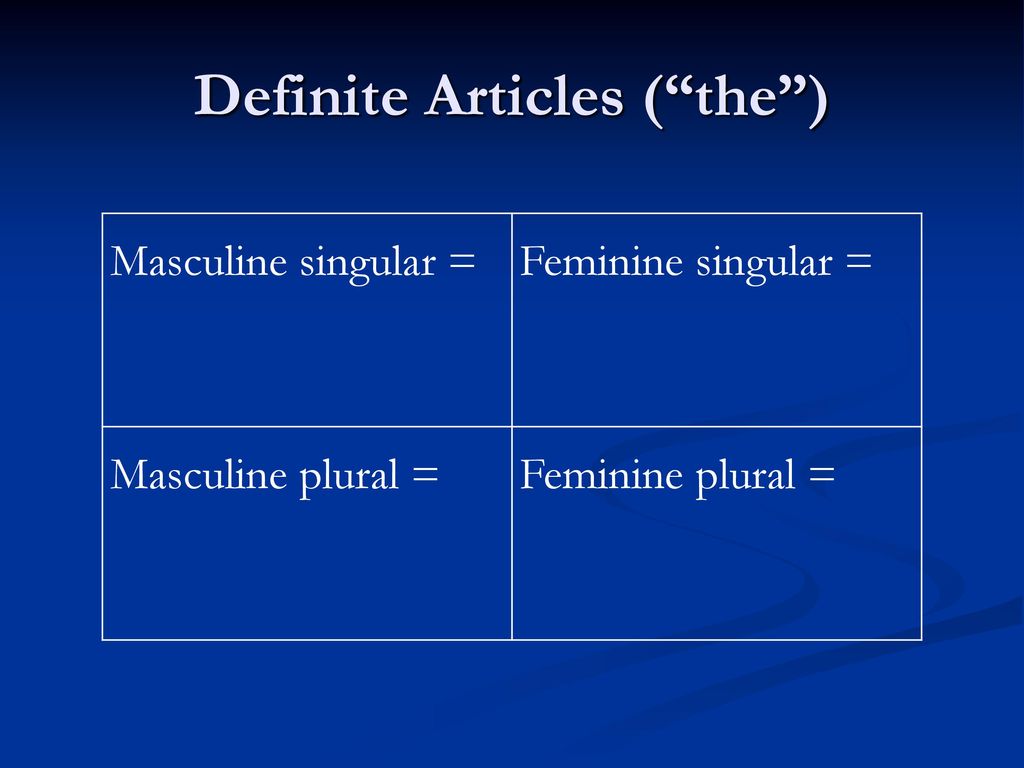 Definite Articles (“the”)

| Masculine singular = | Feminine singular = |
|---|---|
| Masculine plural = | Feminine plural = |